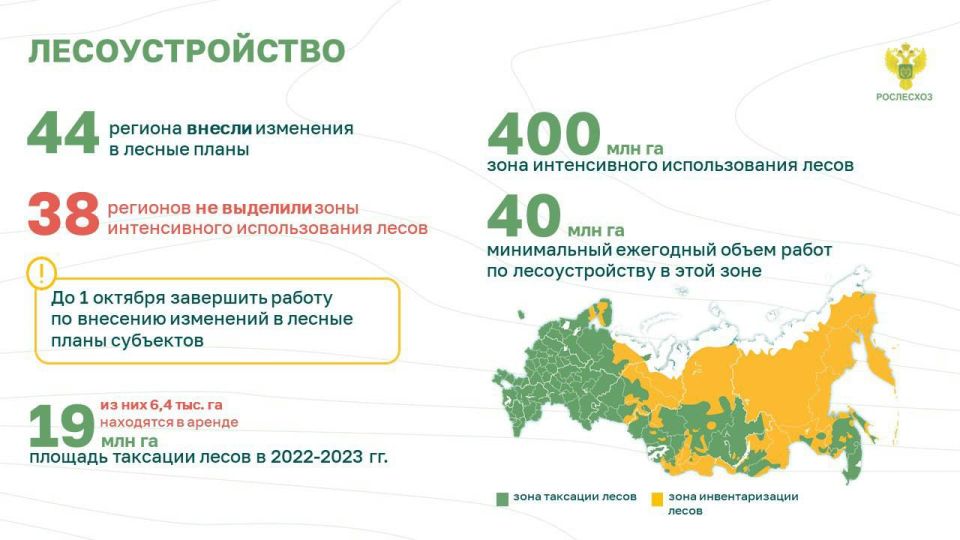 ЛЕСОУСТРОЙСТВО

РОСЛЕСХОЗ

44 региона внесли изменения в лесные планы

38 регионов не выделили зоны интенсивного использования лесов

!

До 1 октября завершить работу по внесению изменений в лесные планы субъектов

19 млн га
из них 6,4 тыс. га находятся в аренде
площадь таксации лесов в 2022-2023 гг.

400 млн га
зона интенсивного использования лесов

40 млн га
минимальный ежегодный объем работ по лесоустройству в этой зоне

зона таксации лесов
зона инвентаризации лесов